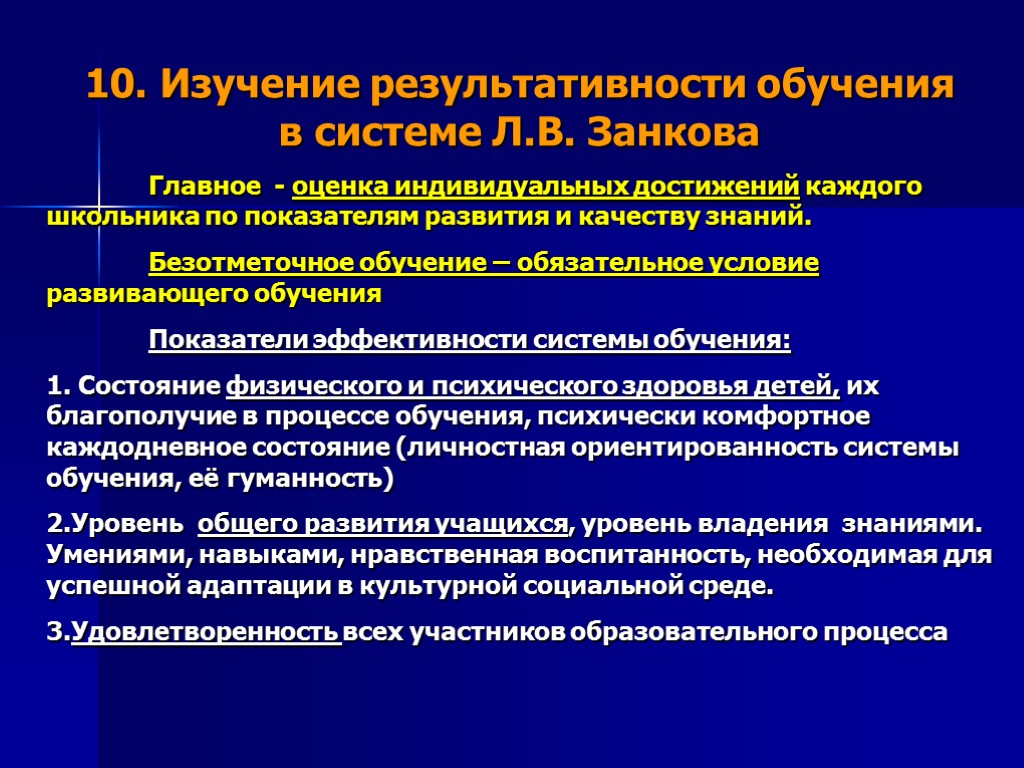 10. Изучение результативности обучения в системе Л.В. Занкова

Главное - оценка индивидуальных достижений каждого школьника по показателям развития и качеству знаний.

Безотметочное обучение – обязательное условие развивающего обучения

Показатели эффективности системы обучения:

1. Состояние физического и психического здоровья детей, их благополучие в процессе обучения, психически комфортное каждодневное состояние (личностная ориентированность системы обучения, её гуманность)

2.Уровень общего развития учащихся, уровень владения знаниями. Умениями, навыками, нравственная воспитанность, необходимая для успешной адаптации в культурной социальной среде.

3.Удовлетворенность всех участников образовательного процесса